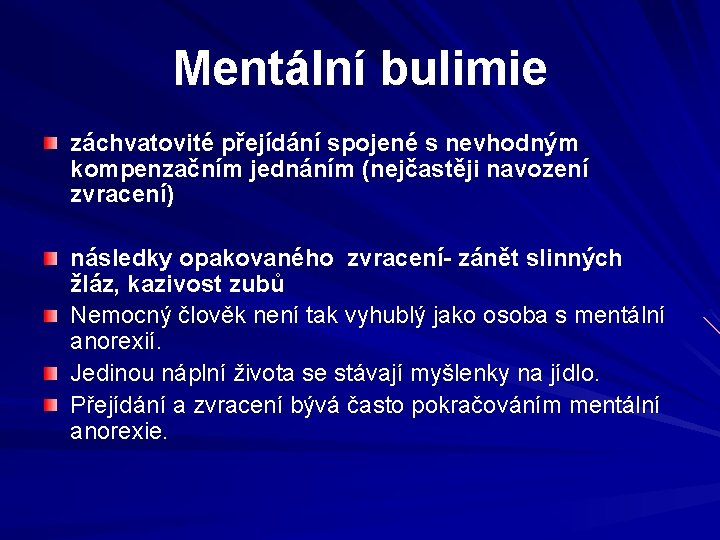 Mentální bulimie

záchvatovité přejídání spojené s nevhodným kompenzačním jednáním (nejčastěji navození zvracení)

následky opakovaného zvracení- zánět slinných žláz, kazivost zubů

Nemocný člověk není tak vyhublý jako osoba s mentální anorexií.

Jedinou náplní života se stávají myšlenky na jídlo.

Přejídání a zvracení bývá často pokračováním mentální anorexie.